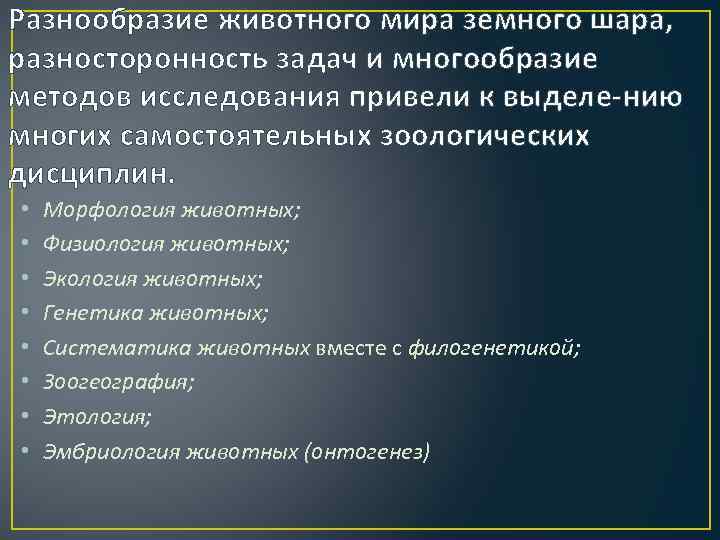 Разнообразие животного мира земного шара, разносторонность задач и многообразие методов исследования привели к выделе-нию многих самостоятельных зоологических дисциплин.

• Морфология животных;
• Физиология животных;
• Экология животных;
• Генетика животных;
• Систематика животных вместе с филогенетикой;
• Зоогеография;
• Этология;
• Эмбриология животных (онтогенез)